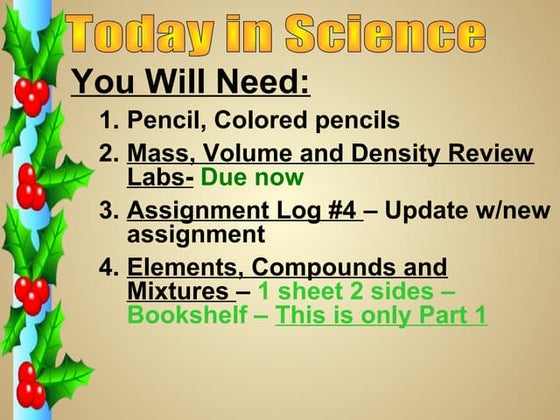 Today in Science

You Will Need:

1. Pencil, Colored pencils
2. Mass, Volume and Density Review Labs- Due now
3. Assignment Log #4 – Update w/new assignment
4. Elements, Compounds and Mixtures – 1 sheet 2 sides – Bookshelf – This is only Part 1